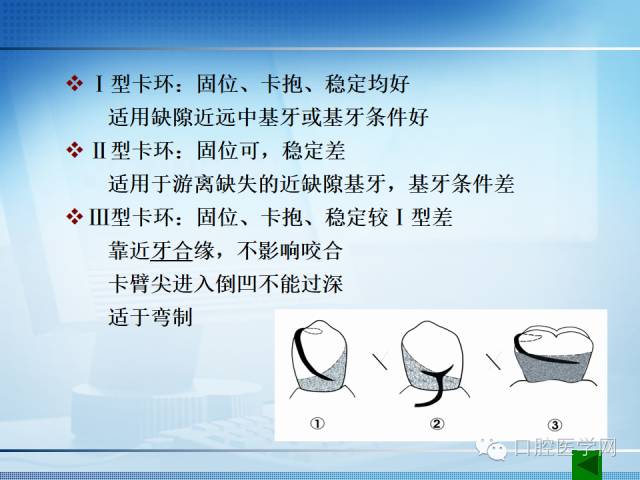 ❖ Ⅰ型卡环：固位、卡抱、稳定均好
适用缺隙近远中基牙或基牙条件好

❖ Ⅱ型卡环：固位可，稳定差
适用于游离缺失的近缺隙基牙，基牙条件差

❖ Ⅲ型卡环：固位、卡抱、稳定较Ⅰ型差
靠近牙合缘，不影响咬合
卡臂尖进入倒凹不能过深
适于弯制

①
②
③

口腔医学网